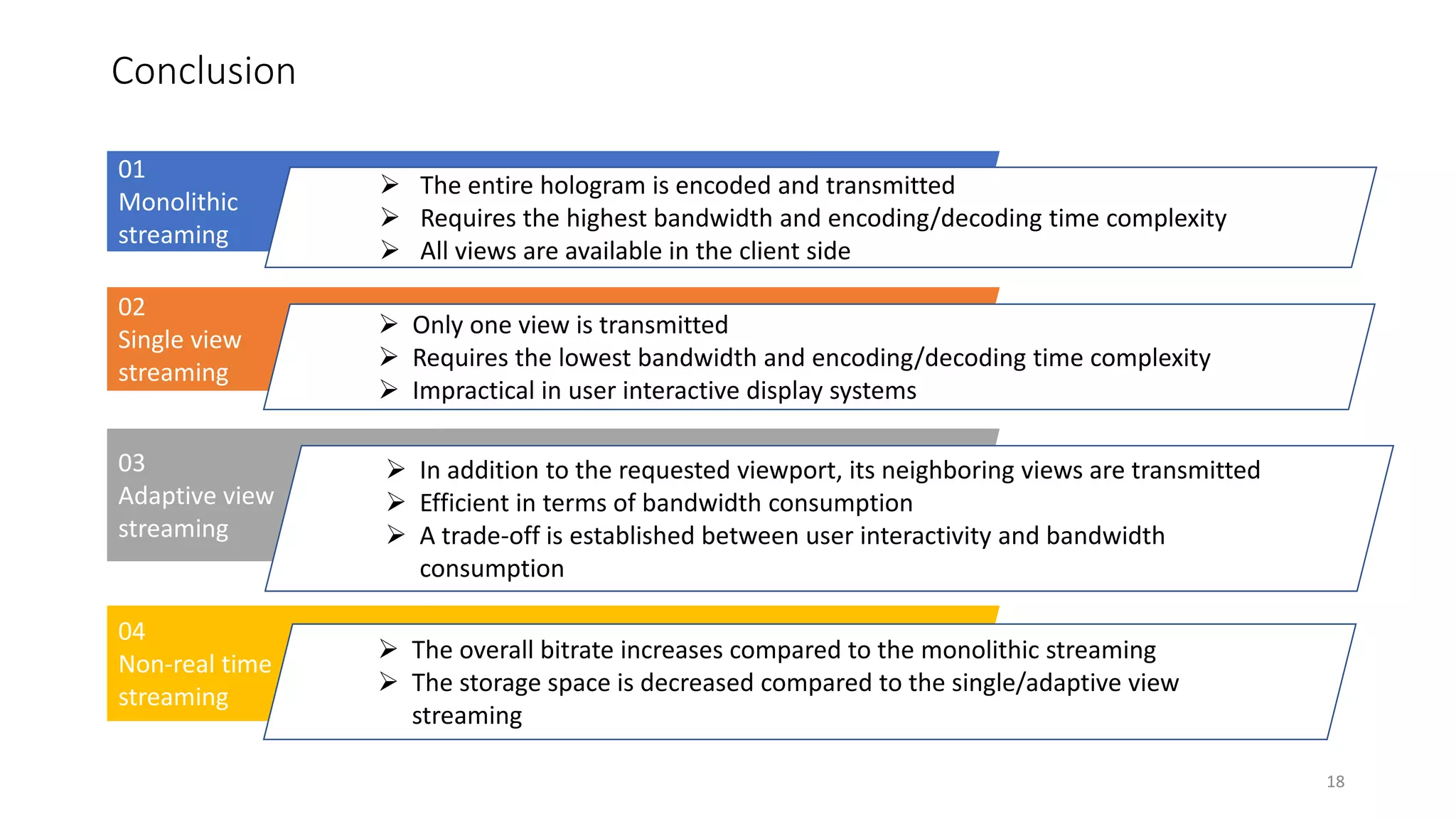 Conclusion

01
Monolithic streaming

➢ The entire hologram is encoded and transmitted
➢ Requires the highest bandwidth and encoding/decoding time complexity
➢ All views are available in the client side

02
Single view streaming

➢ Only one view is transmitted
➢ Requires the lowest bandwidth and encoding/decoding time complexity
➢ Impractical in user interactive display systems

03
Adaptive view streaming

➢ In addition to the requested viewport, its neighboring views are transmitted
➢ Efficient in terms of bandwidth consumption
➢ A trade-off is established between user interactivity and bandwidth consumption

04
Non-real time streaming

➢ The overall bitrate increases compared to the monolithic streaming
➢ The storage space is decreased compared to the single/adaptive view streaming

18